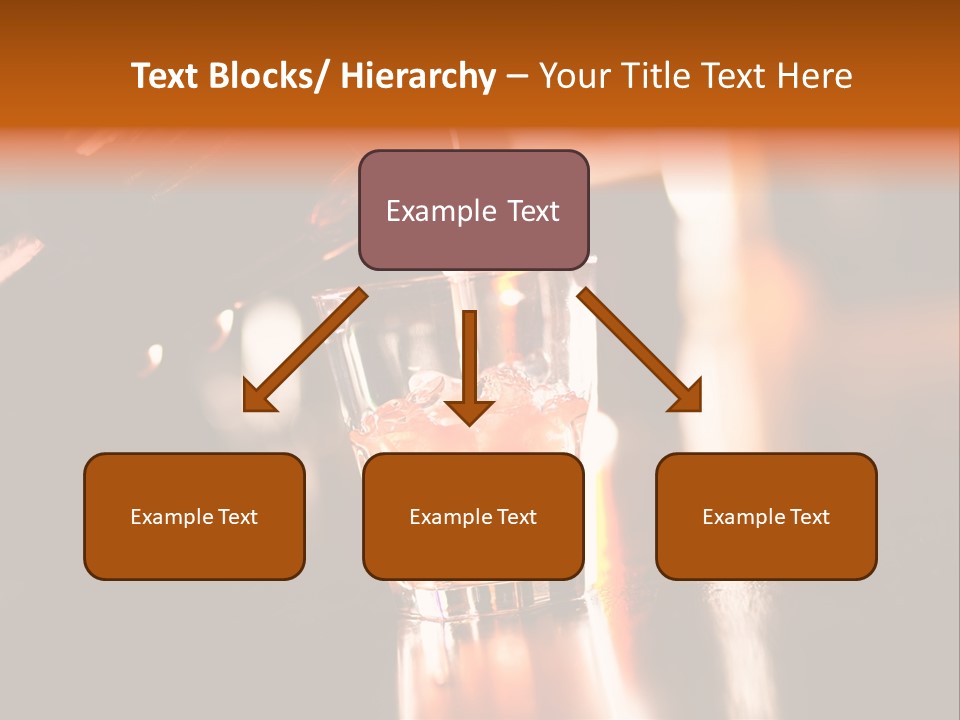 Text Blocks/ Hierarchy – Your Title Text Here

Example Text

Example Text

Example Text

Example Text